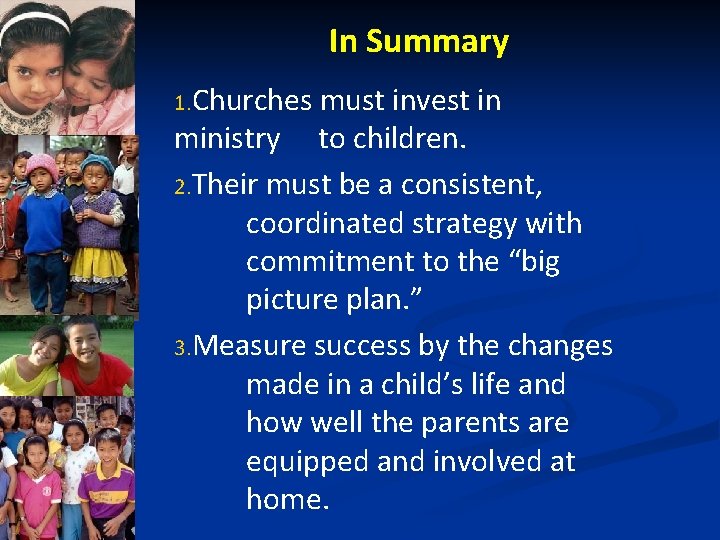 In Summary

1. Churches must invest in ministry to children.

2. Their must be a consistent, coordinated strategy with commitment to the “big picture plan.”

3. Measure success by the changes made in a child’s life and how well the parents are equipped and involved at home.